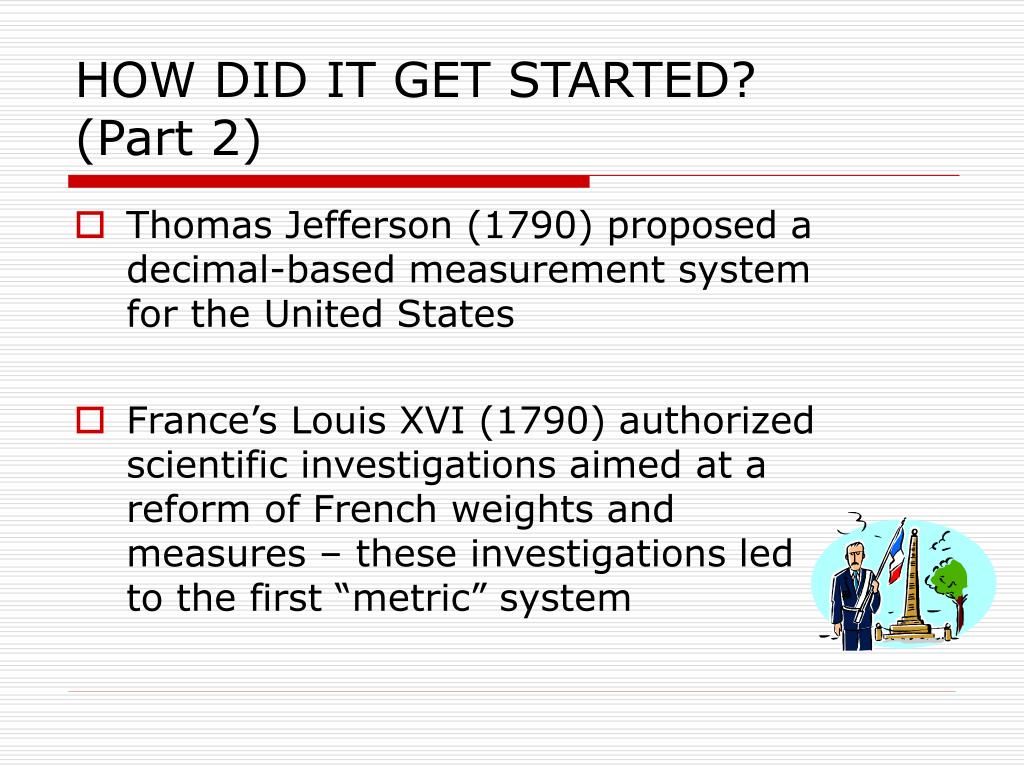 HOW DID IT GET STARTED? (Part 2)

Thomas Jefferson (1790) proposed a decimal-based measurement system for the United States

France’s Louis XVI (1790) authorized scientific investigations aimed at a reform of French weights and measures – these investigations led to the first “metric” system